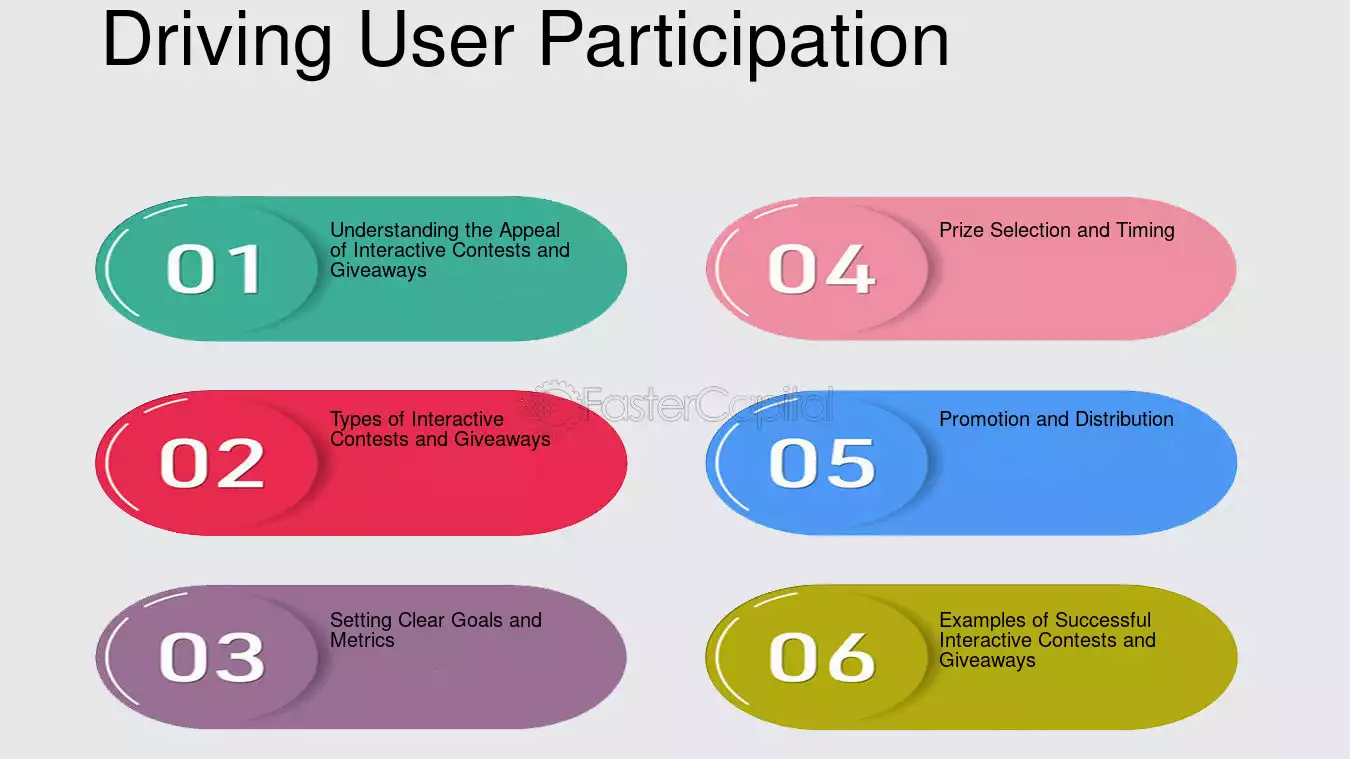 Driving User Participation

01

Understanding the Appeal of Interactive Contests and Giveaways

02

Types of Interactive Contests and Giveaways

03

Setting Clear Goals and Metrics

04

Prize Selection and Timing

05

Promotion and Distribution

06

Examples of Successful Interactive Contests and Giveaways

FasterCapital